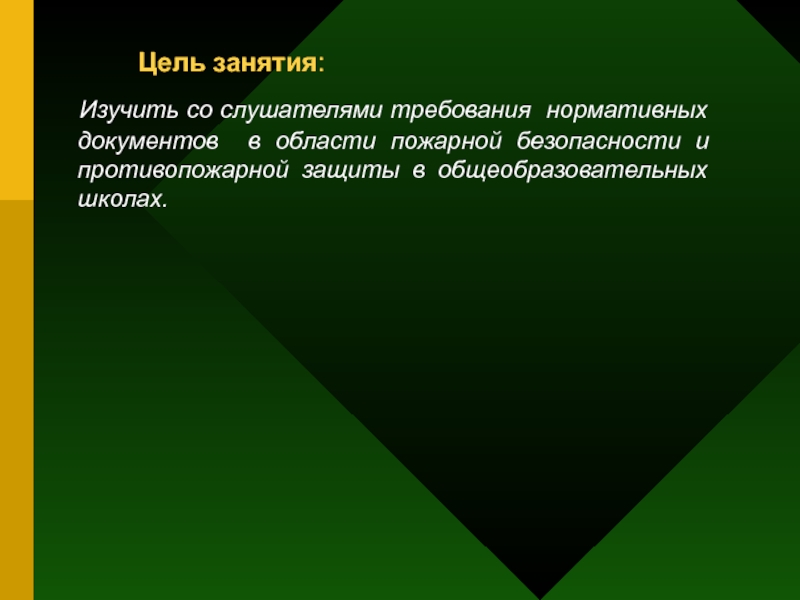 Цель занятия:

Изучить со слушателями требования нормативных документов в области пожарной безопасности и противопожарной защиты в общеобразовательных школах.